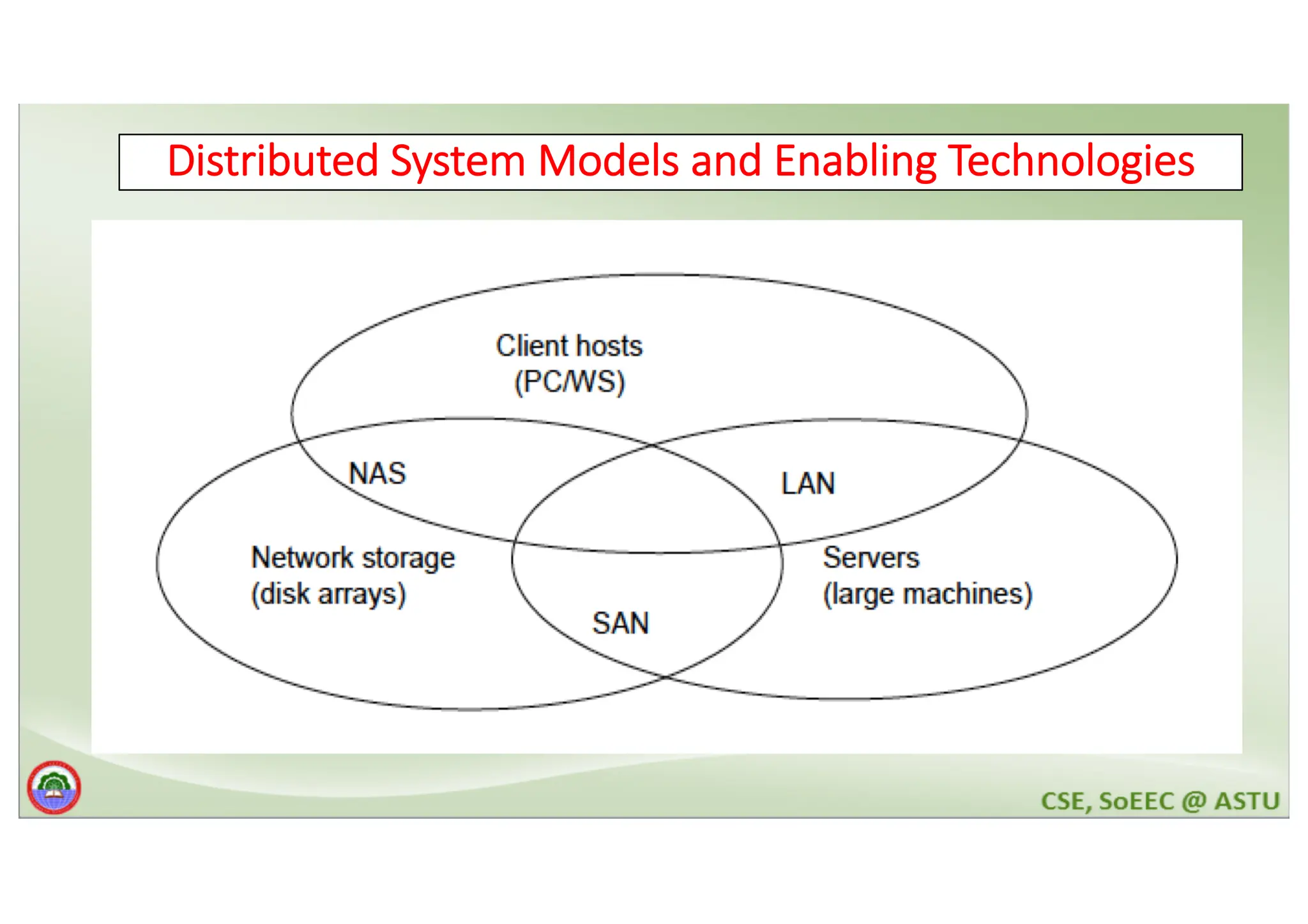 Distributed System Models and Enabling Technologies

Client hosts (PC/WS)

NAS

LAN

Network storage (disk arrays)

Servers (large machines)

SAN

CSE, SoEEC @ ASTU